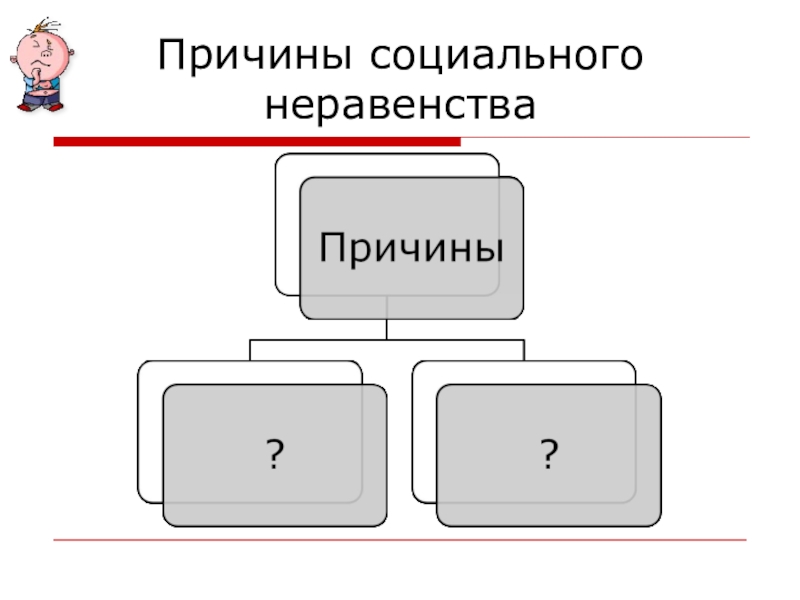 Причины социального неравенства

Причины

?

?